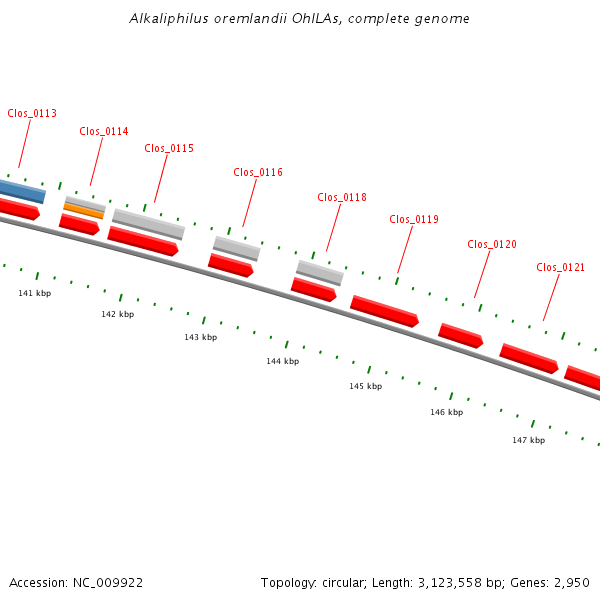 Alkaliphilus oremlandii OhILAs, complete genome

Clos_0113
Clos_0114
Clos_0115
Clos_0116
Clos_0118
Clos_0119
Clos_0120
Clos_0121

141 kbp
142 kbp
143 kbp
144 kbp
145 kbp
146 kbp
147 kbp

Accession: NC_009922

Topology: circular; Length: 3,123,558 bp; Genes: 2,950